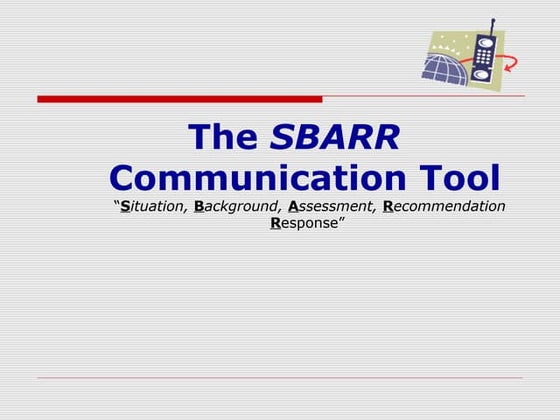 The SBARR Communication Tool

"Situation, Background, Assessment, Recommendation Response"